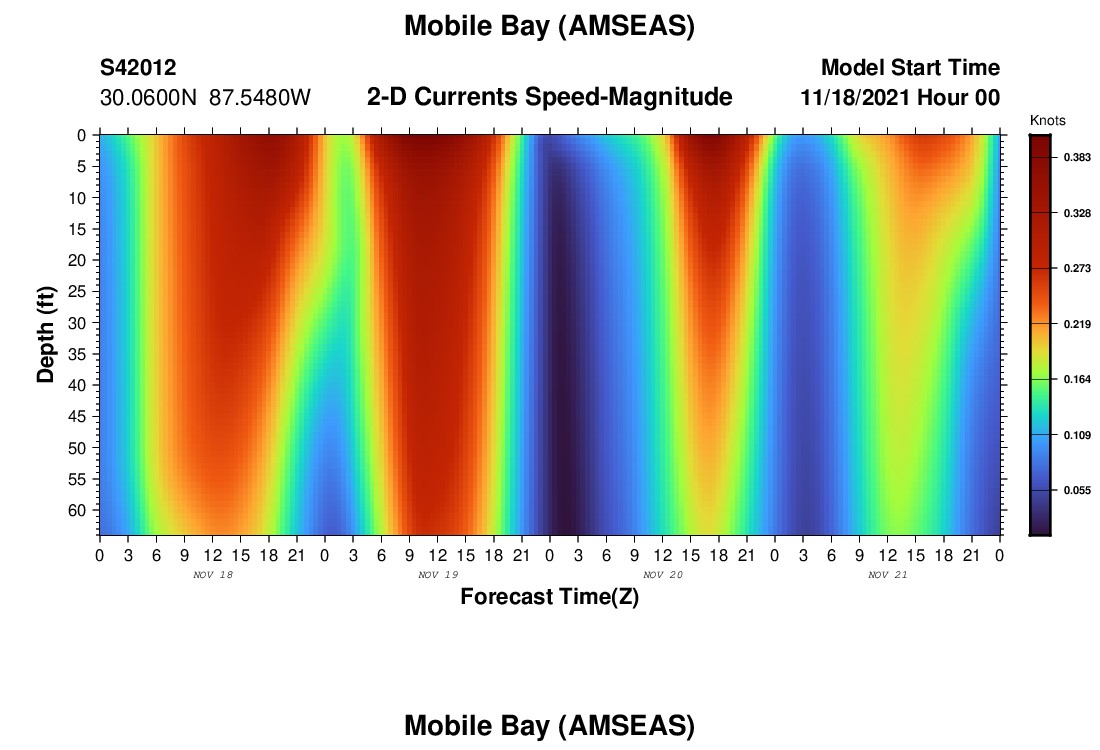 Mobile Bay (AMSEAS)

S42012
30.0600N 87.5480W

2-D Currents Speed-Magnitude

Model Start Time
11/18/2021 Hour 00

Knots
0.383
0.328
0.273
0.219
0.164
0.109
0.055

Depth (ft)
0
5
10
15
20
25
30
35
40
45
50
55
60

0 3 6 9 12 15 18 21 0 3 6 9 12 15 18 21 0 3 6 9 12 15 18 21 0 3 6 9 12 15 18 21 0

NOV 18
NOV 19
NOV 20
NOV 21

Forecast Time(Z)

Mobile Bay (AMSEAS)